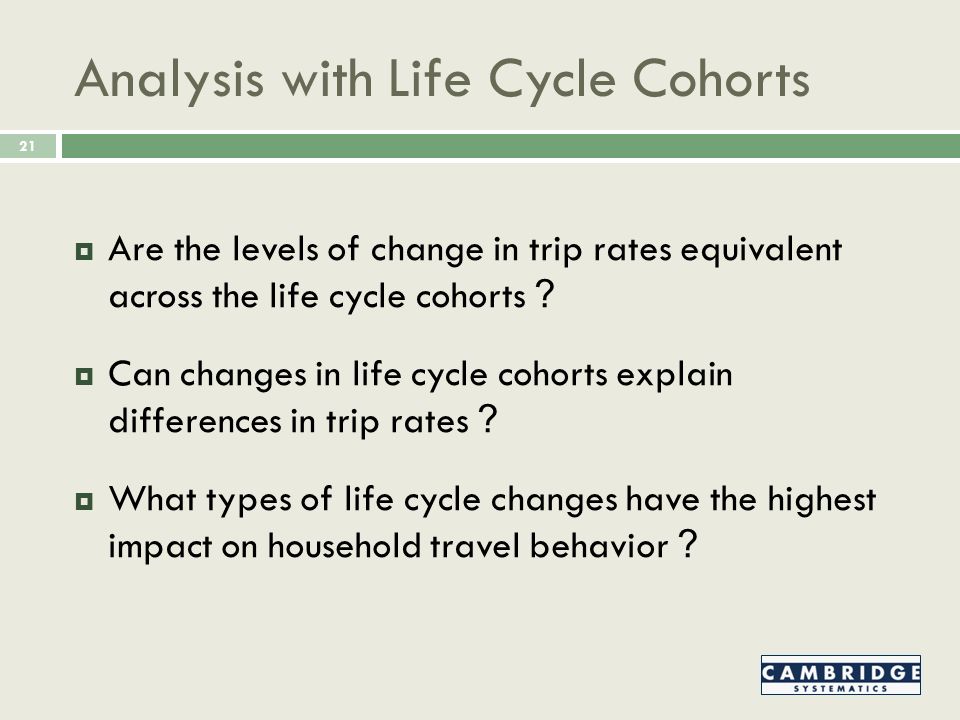 Analysis with Life Cycle Cohorts

21

Are the levels of change in trip rates equivalent across the life cycle cohorts ?

Can changes in life cycle cohorts explain differences in trip rates ?

What types of life cycle changes have the highest impact on household travel behavior ?

CAMBRIDGE SYSTEMATICS